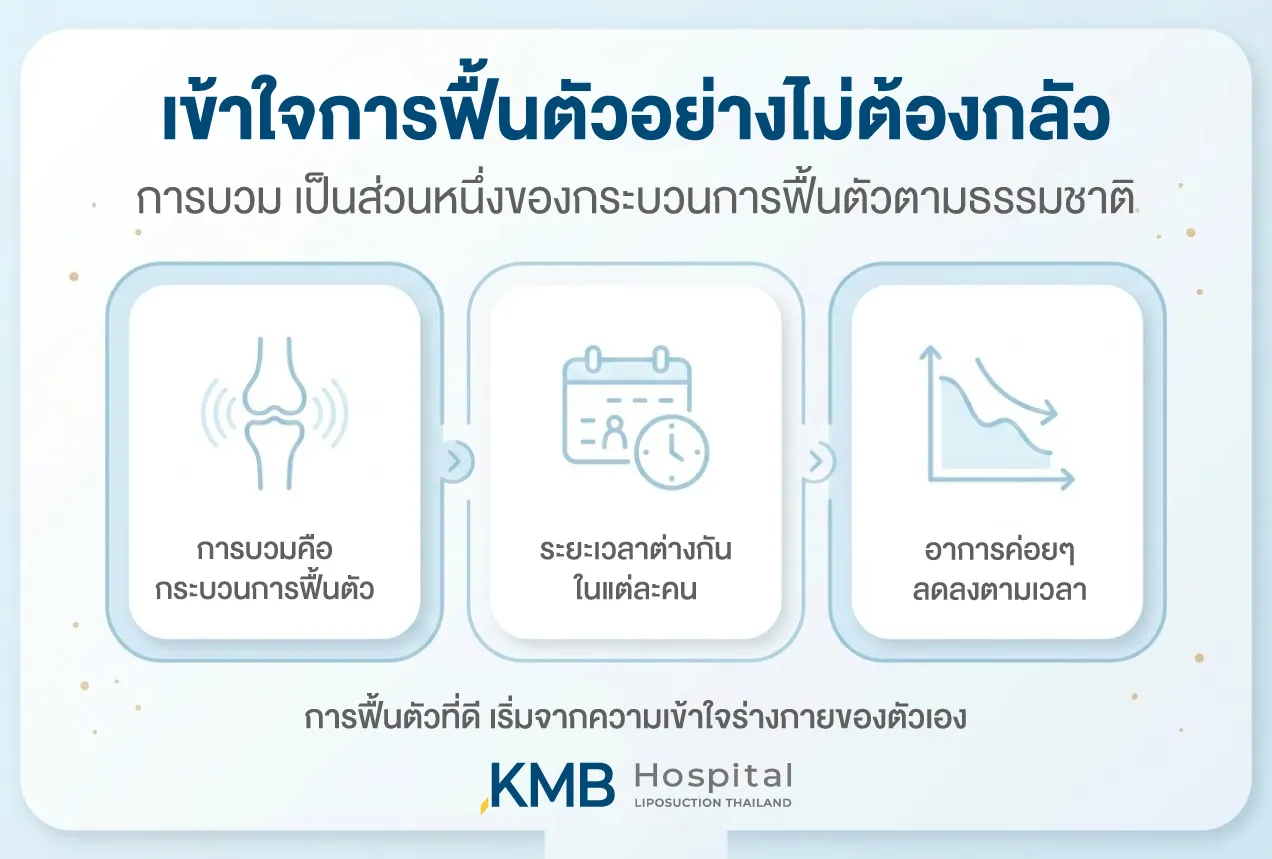 เข้าใจการฟื้นตัวอย่างไม่ต้องกลัว

การบวม เป็นส่วนหนึ่งของกระบวนการฟื้นตัวตามธรรมชาติ

การบวมคือ
กระบวนการฟื้นตัว

ระยะเวลาต่างกัน
ในแต่ละคน

อาการค่อยๆ
ลดลงตามเวลา

การฟื้นตัวที่ดี เริ่มจากความเข้าใจร่างกายของตัวเอง

KMB Hospital
LIPOSUCTION THAILAND